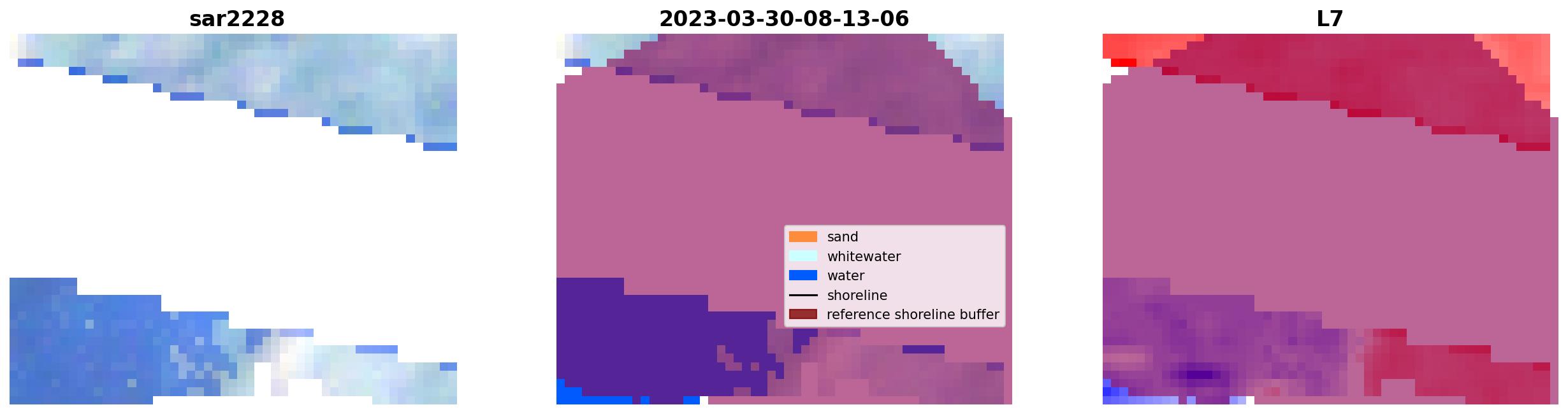 sar2228

2023-03-30-08-13-06

sand
whitewater
water
shoreline
reference shoreline buffer

L7